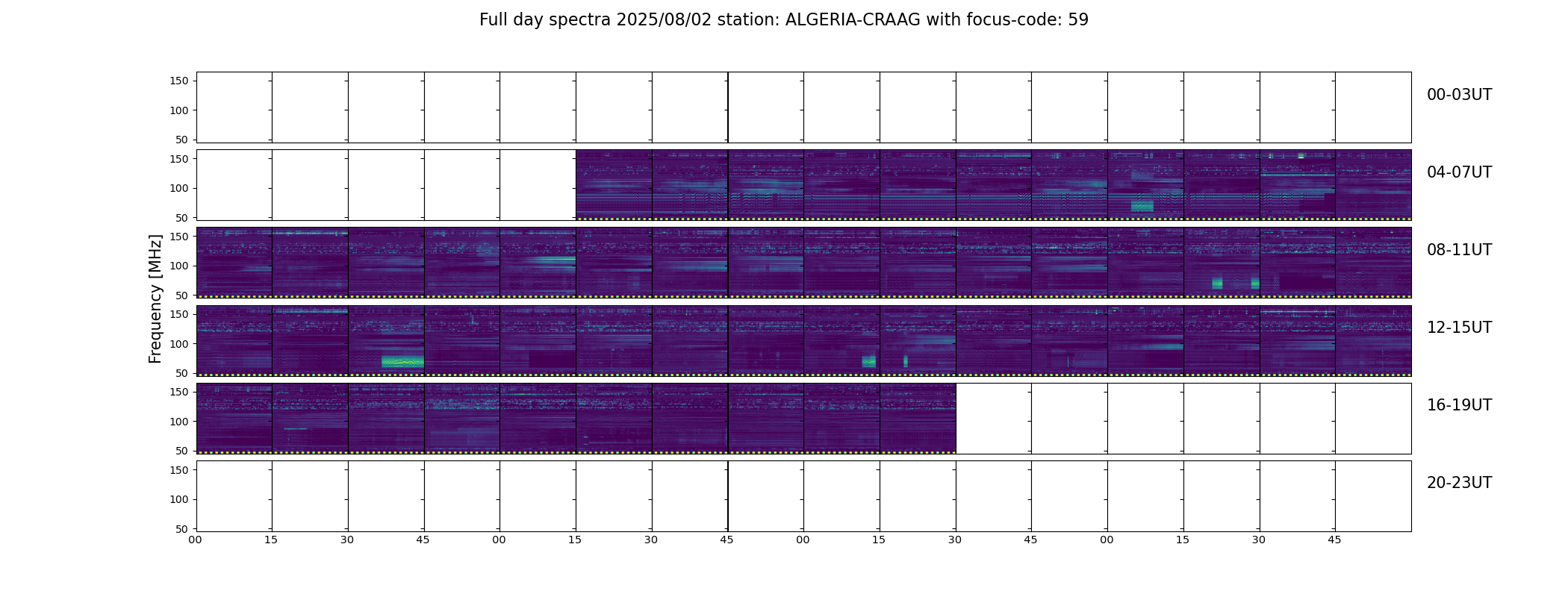 Full day spectra 2025/08/02 station: ALGERIA-CRAAG with focus-code: 59

Frequency [MHz]

150
100
50
00-03UT

150
100
50
04-07UT

150
100
50
08-11UT

150
100
50
12-15UT

150
100
50
16-19UT

150
100
50
20-23UT

00 15 30 45 00 15 30 45 00 15 30 45 00 15 30 45